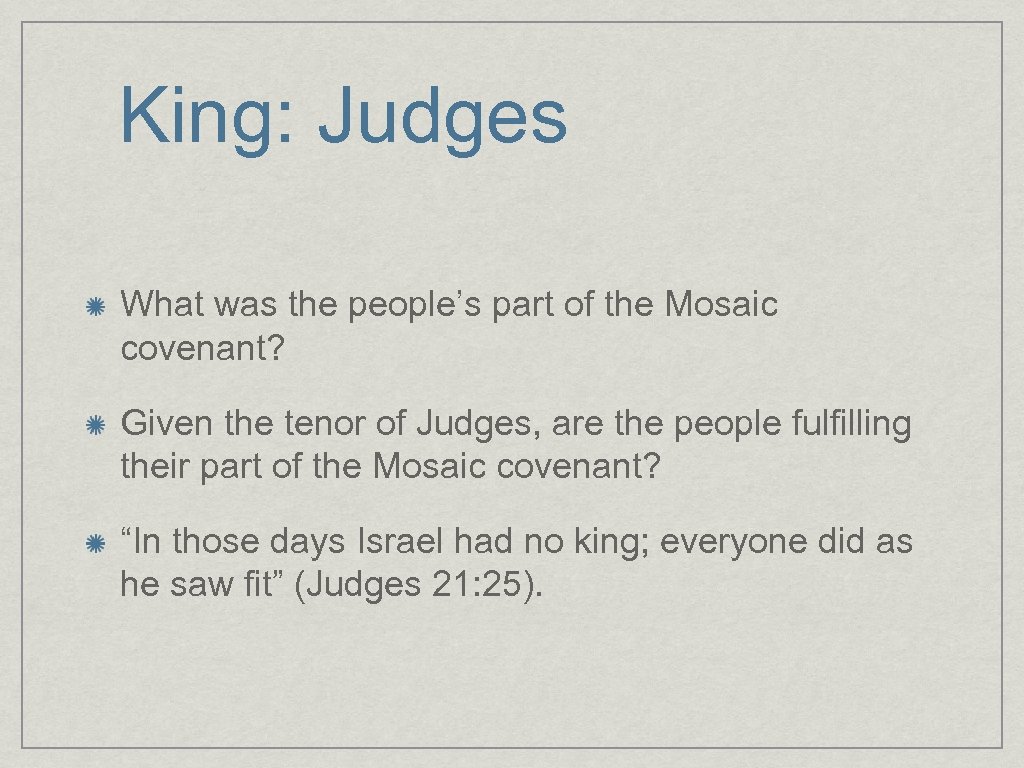 King: Judges

What was the people’s part of the Mosaic covenant?

Given the tenor of Judges, are the people fulfilling their part of the Mosaic covenant?

“In those days Israel had no king; everyone did as he saw fit” (Judges 21: 25).